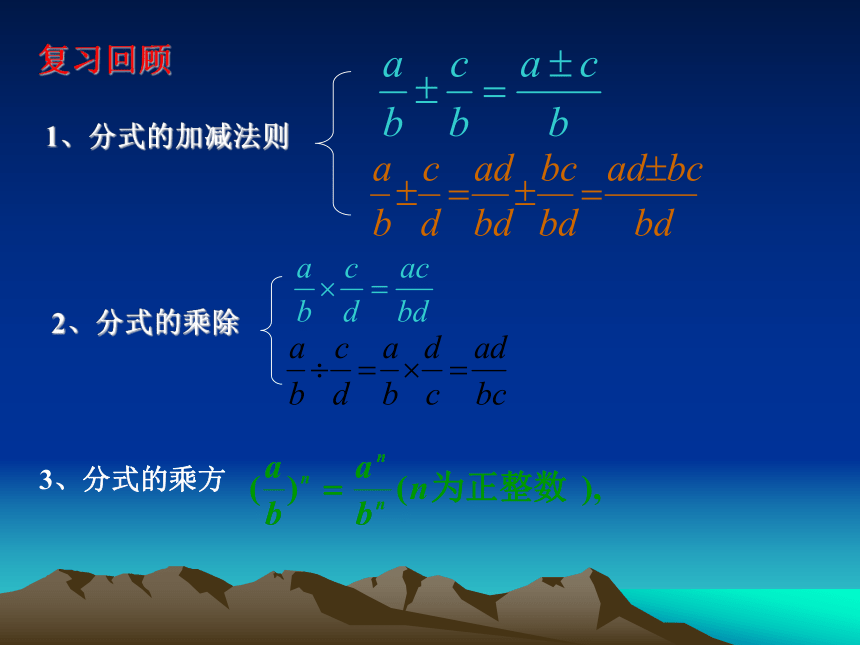 复习回顾

1、分式的加减法则

$\frac{a}{b} \pm \frac{c}{b} = \frac{a \pm c}{b}$

$\frac{a}{b} \pm \frac{c}{d} = \frac{ad}{bd} \pm \frac{bc}{bd} = \frac{ad \pm bc}{bd}$

2、分式的乘除

$\frac{a}{b} \times \frac{c}{d} = \frac{ac}{bd}$

$\frac{a}{b} \div \frac{c}{d} = \frac{a}{b} \times \frac{d}{c} = \frac{ad}{bc}$

3、分式的乘方 $(\frac{a}{b})^n = \frac{a^n}{b^n}$ ($n$为正整数 ),